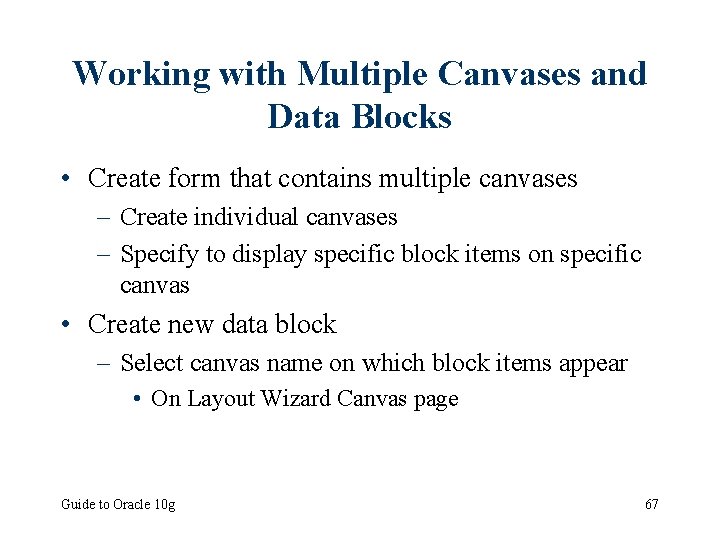 Working with Multiple Canvases and Data Blocks

• Create form that contains multiple canvases
  – Create individual canvases
  – Specify to display specific block items on specific canvas
• Create new data block
  – Select canvas name on which block items appear
    • On Layout Wizard Canvas page

Guide to Oracle 10g

67